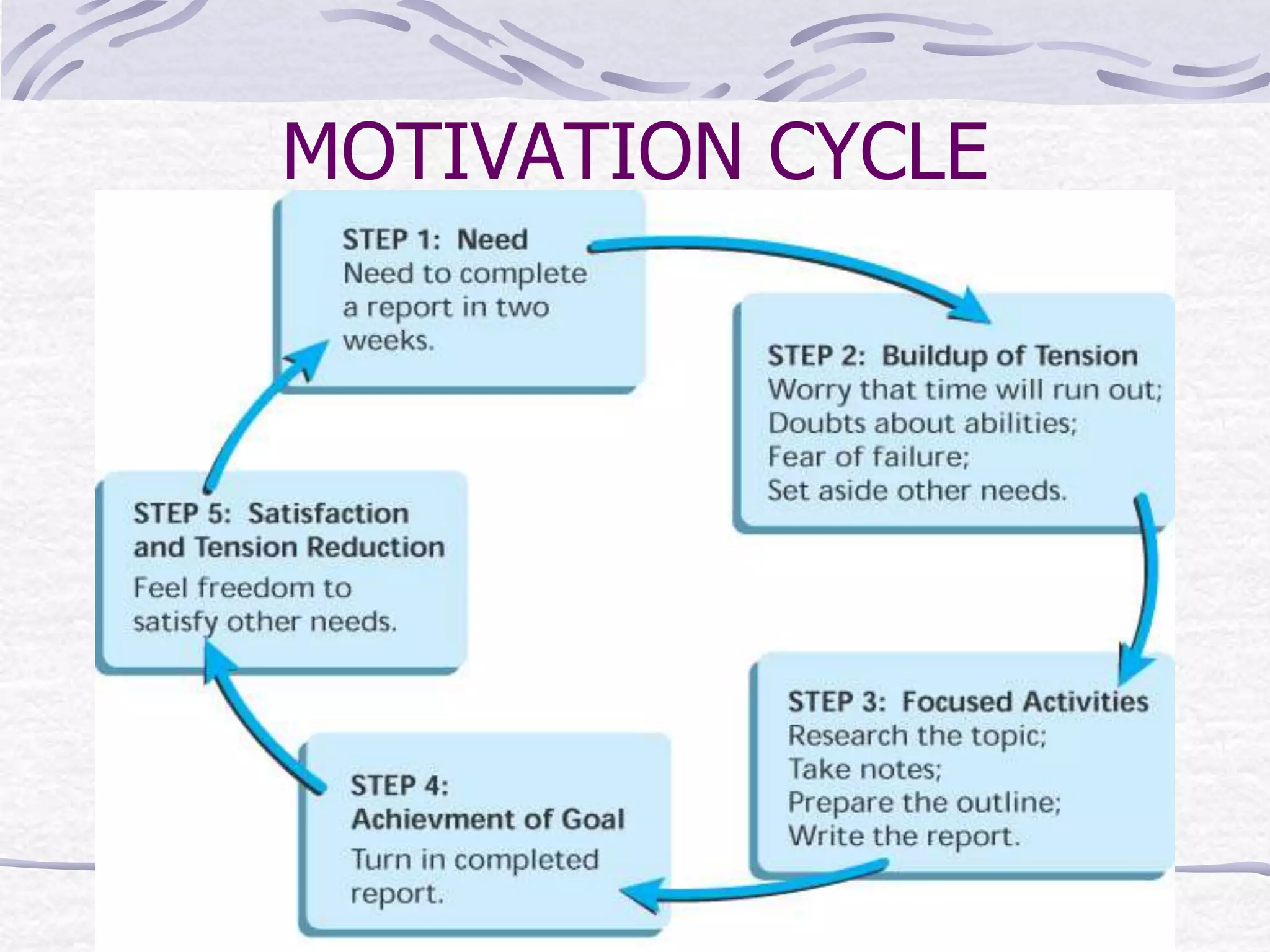 MOTIVATION CYCLE

STEP 1: Need
Need to complete a report in two weeks.

STEP 2: Buildup of Tension
Worry that time will run out;
Doubts about abilities;
Fear of failure;
Set aside other needs.

STEP 3: Focused Activities
Research the topic;
Take notes;
Prepare the outline;
Write the report.

STEP 4:
Achievment of Goal
Turn in completed report.

STEP 5: Satisfaction and Tension Reduction
Feel freedom to satisfy other needs.